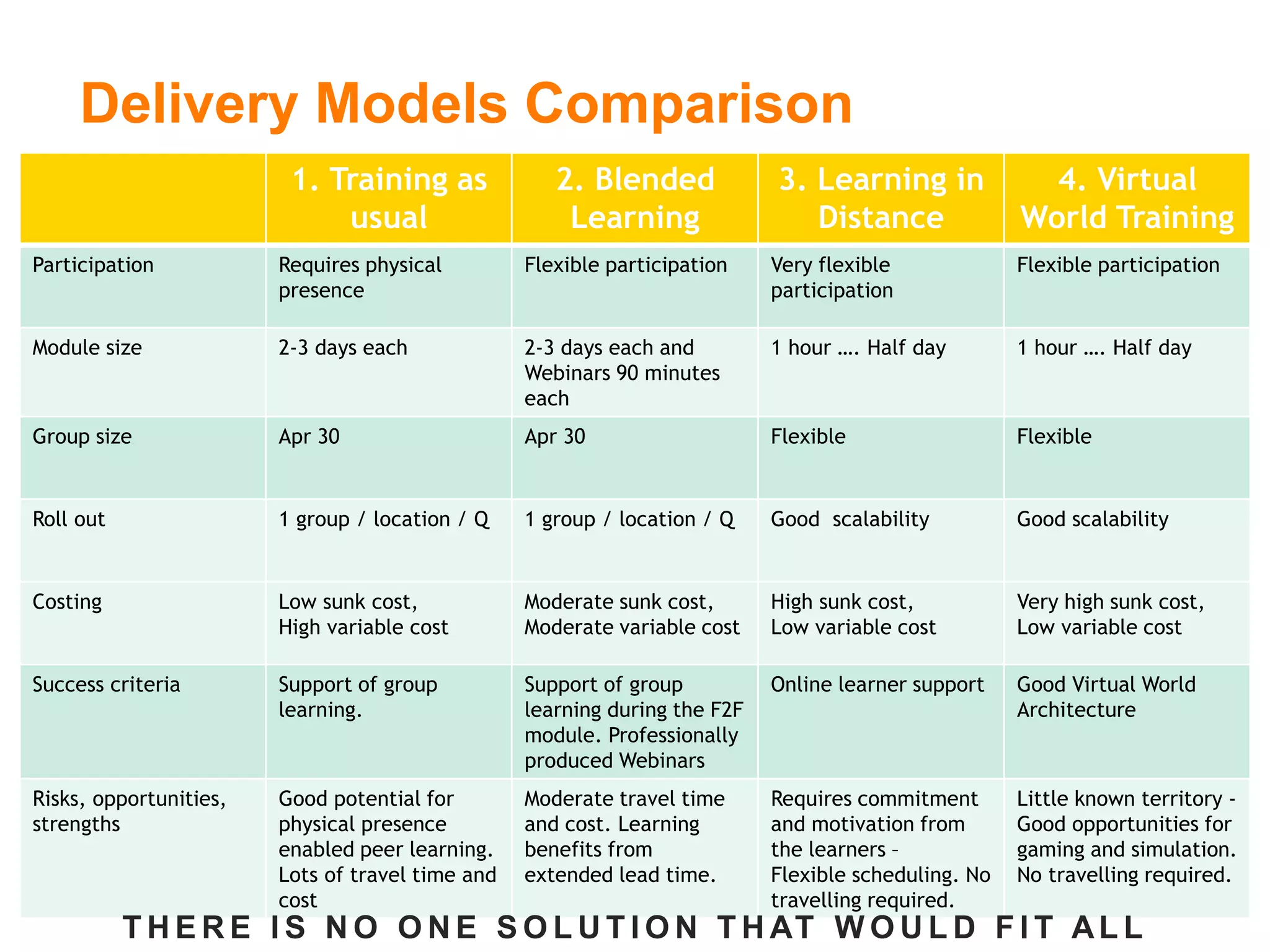 Delivery Models Comparison

| | 1. Training as usual | 2. Blended Learning | 3. Learning in Distance | 4. Virtual World Training |
|---|---|---|---|---|
| Participation | Requires physical presence | Flexible participation | Very flexible participation | Flexible participation |
| Module size | 2-3 days each | 2-3 days each and Webinars 90 minutes each | 1 hour …. Half day | 1 hour …. Half day |
| Group size | Apr 30 | Apr 30 | Flexible | Flexible |
| Roll out | 1 group / location / Q | 1 group / location / Q | Good scalability | Good scalability |
| Costing | Low sunk cost, High variable cost | Moderate sunk cost, Moderate variable cost | High sunk cost, Low variable cost | Very high sunk cost, Low variable cost |
| Success criteria | Support of group learning. | Support of group learning during the F2F module. Professionally produced Webinars | Online learner support | Good Virtual World Architecture |
| Risks, opportunities, strengths | Good potential for physical presence enabled peer learning. Lots of travel time and cost | Moderate travel time and cost. Learning benefits from extended lead time. | Requires commitment and motivation from the learners – Flexible scheduling. No travelling required. | Little known territory - Good opportunities for gaming and simulation. No travelling required. |

THERE IS NO ONE SOLUTION THAT WOULD FIT ALL